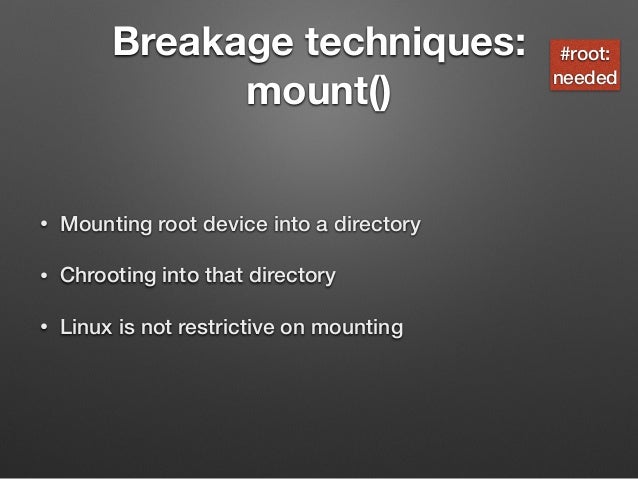 Breakage techniques: mount()

#root: needed

• Mounting root device into a directory

• Chrooting into that directory

• Linux is not restrictive on mounting